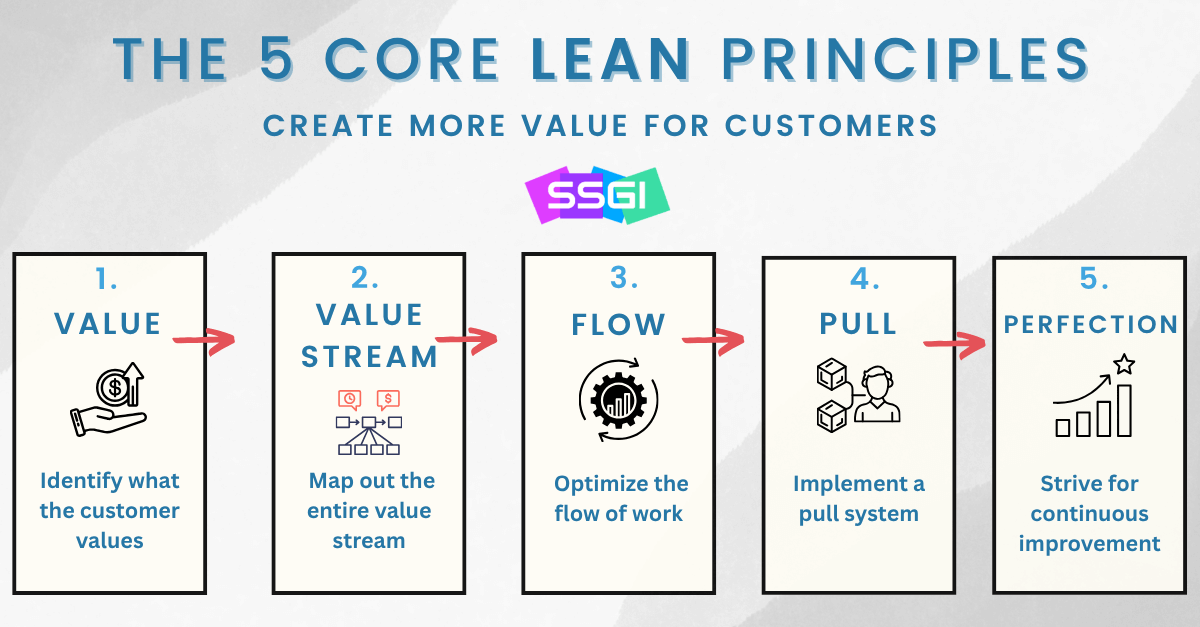 THE 5 CORE LEAN PRINCIPLES

CREATE MORE VALUE FOR CUSTOMERS

SSGI

1.
VALUE

Identify what the customer values

2.
VALUE STREAM

Map out the entire value stream

3.
FLOW

Optimize the flow of work

4.
PULL

Implement a pull system

5.
PERFECTION

Strive for continuous improvement